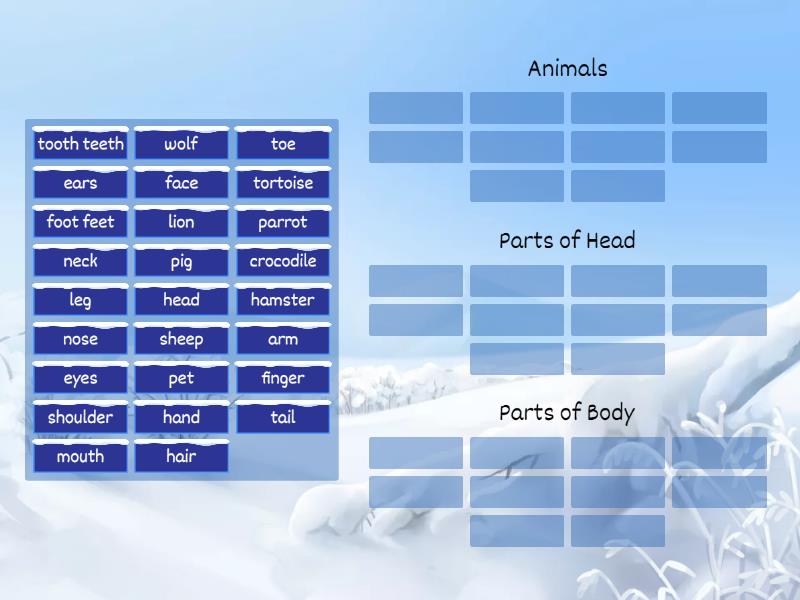 tooth teeth
wolf
toe
ears
face
tortoise
foot feet
lion
parrot
neck
pig
crocodile
leg
head
hamster
nose
sheep
arm
eyes
pet
finger
shoulder
hand
tail
mouth
hair

Animals

Parts of Head

Parts of Body